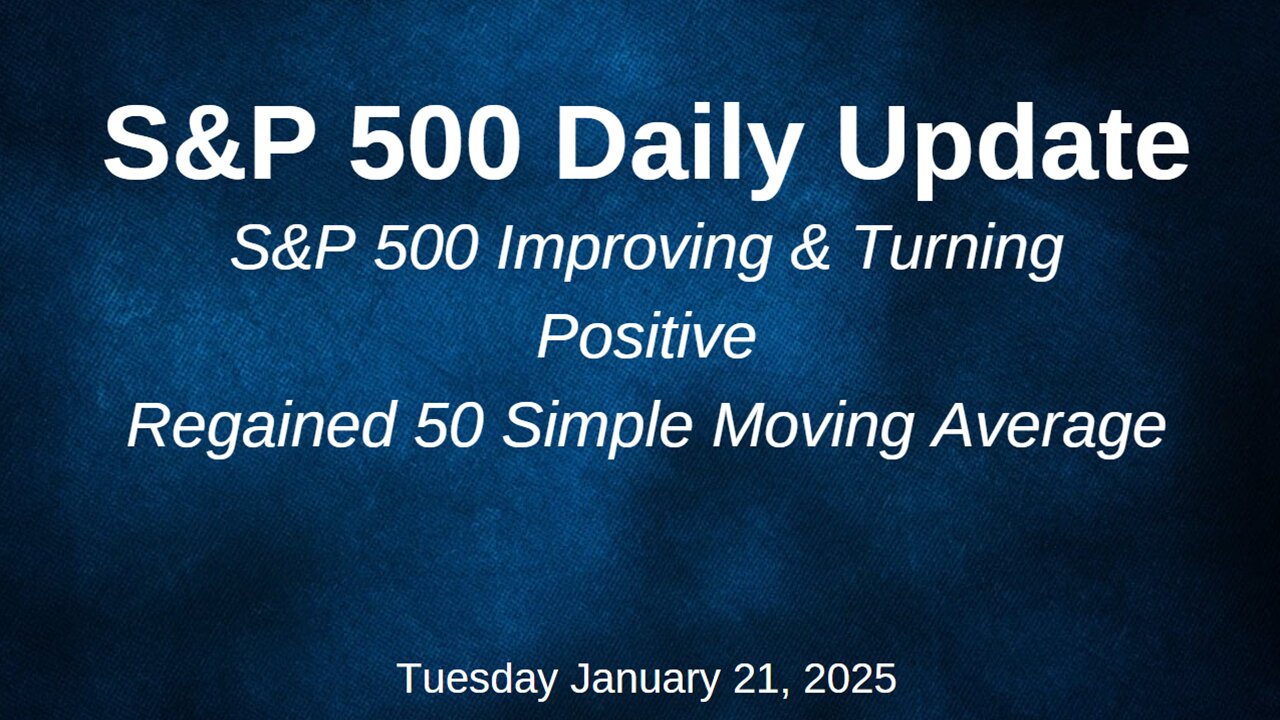 S&P 500 Daily Update

S&P 500 Improving & Turning Positive

Regained 50 Simple Moving Average

Tuesday January 21, 2025